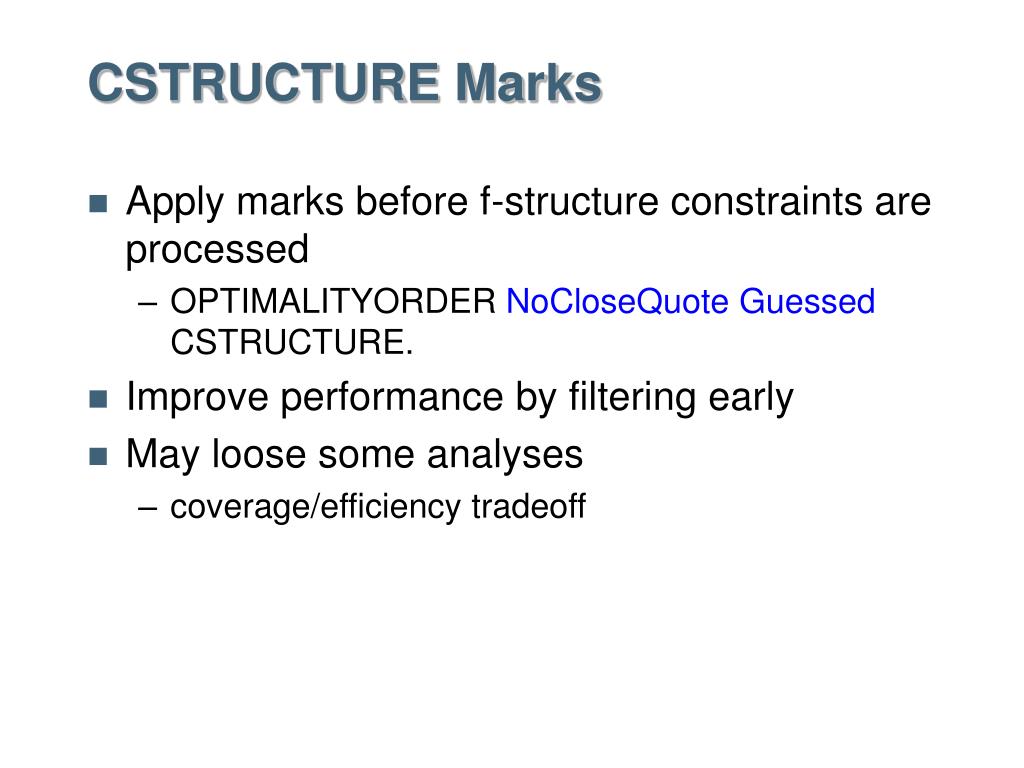 CSTRUCTURE Marks

Apply marks before f-structure constraints are processed

– OPTIMALITYORDER NoCloseQuote Guessed CSTRUCTURE.

Improve performance by filtering early

May loose some analyses

– coverage/efficiency tradeoff